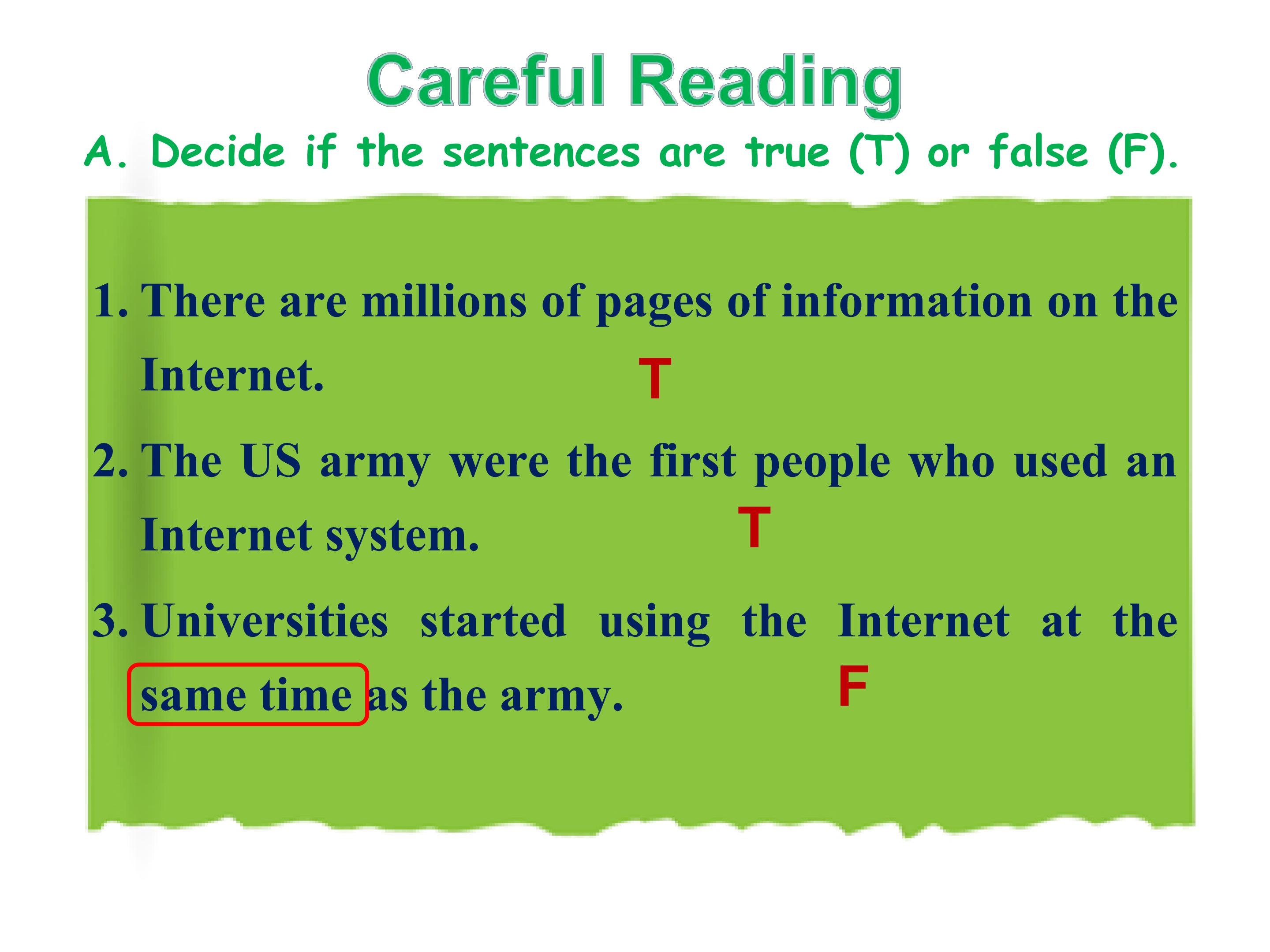 Careful Reading

A. Decide if the sentences are true (T) or false (F).

1. There are millions of pages of information on the Internet. T

2. The US army were the first people who used an Internet system. T

3. Universities started using the Internet at the same time as the army. F